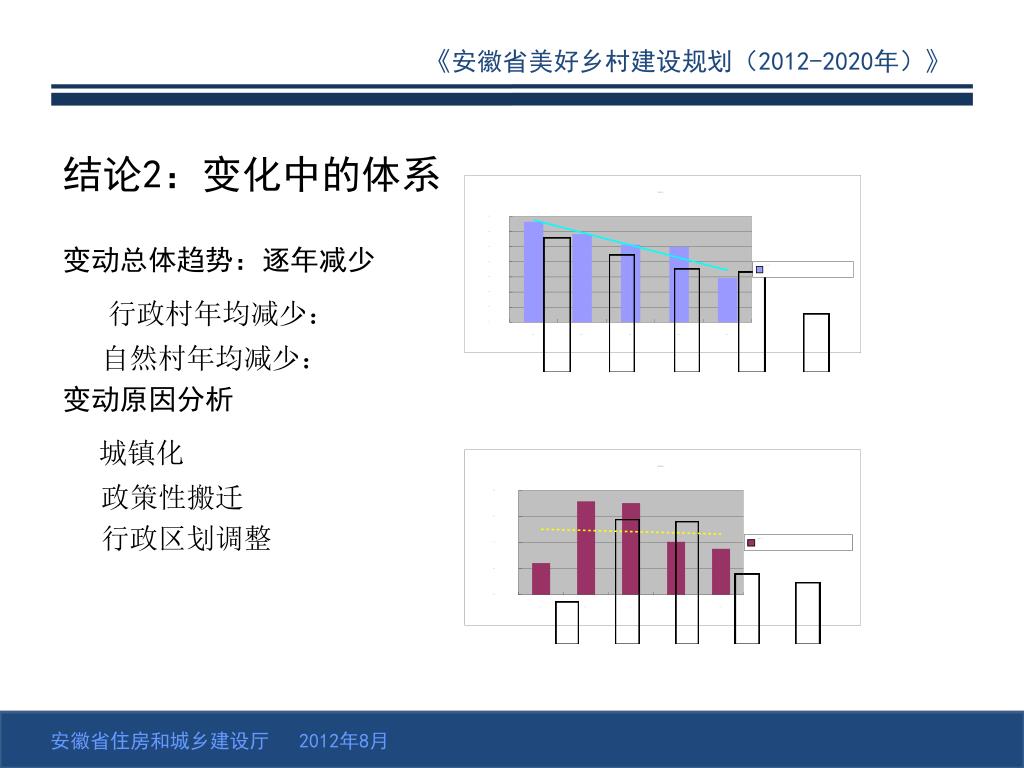 《安徽省美好乡村建设规划（2012-2020年）》

结论2：变化中的体系

变动总体趋势：逐年减少

行政村年均减少：

自然村年均减少：

变动原因分析

城镇化

政策性搬迁

行政区划调整

安徽省住房和城乡建设厅 2012年8月